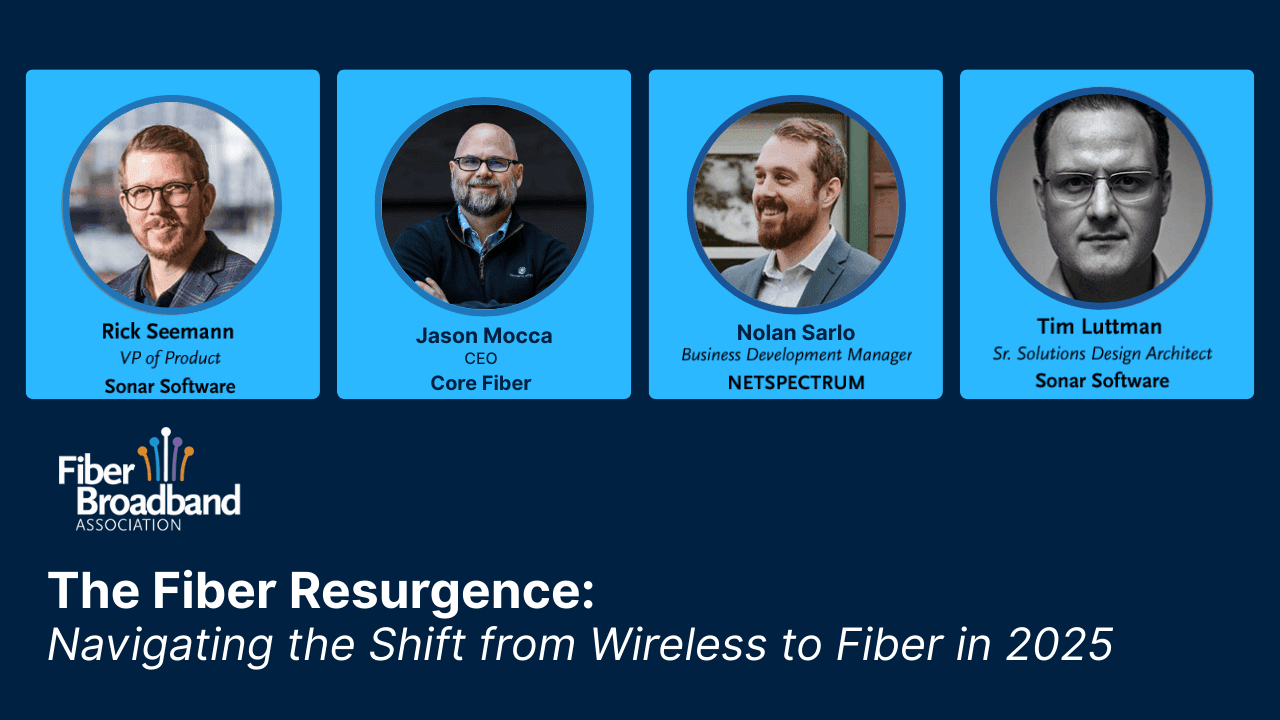 Rick Seemann
VP of Product
Sonar Software

Jason Mocca
CEO
Core Fiber

Nolan Sarlo
Business Development Manager
NETSPECTRUM

Tim Luttman
Sr. Solutions Design Architect
Sonar Software

Fiber Broadband ASSOCIATION

The Fiber Resurgence:
Navigating the Shift from Wireless to Fiber in 2025